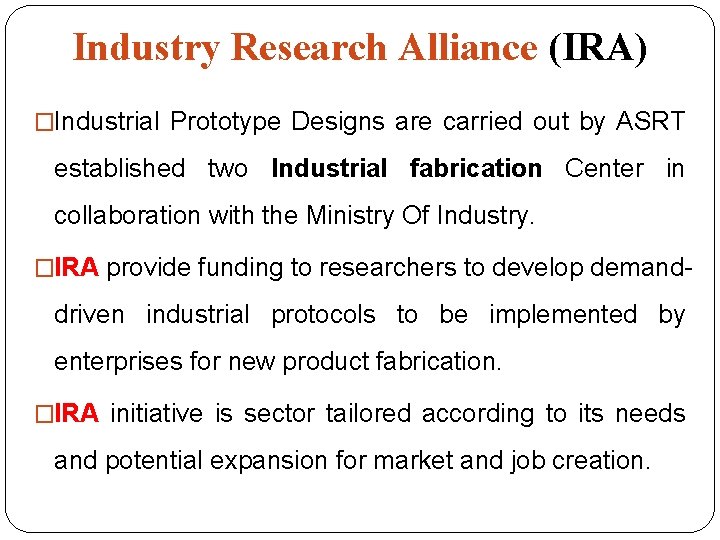 Industry Research Alliance (IRA)

□Industrial Prototype Designs are carried out by ASRT established two Industrial fabrication Center in collaboration with the Ministry Of Industry.

□IRA provide funding to researchers to develop demand-driven industrial protocols to be implemented by enterprises for new product fabrication.

□IRA initiative is sector tailored according to its needs and potential expansion for market and job creation.